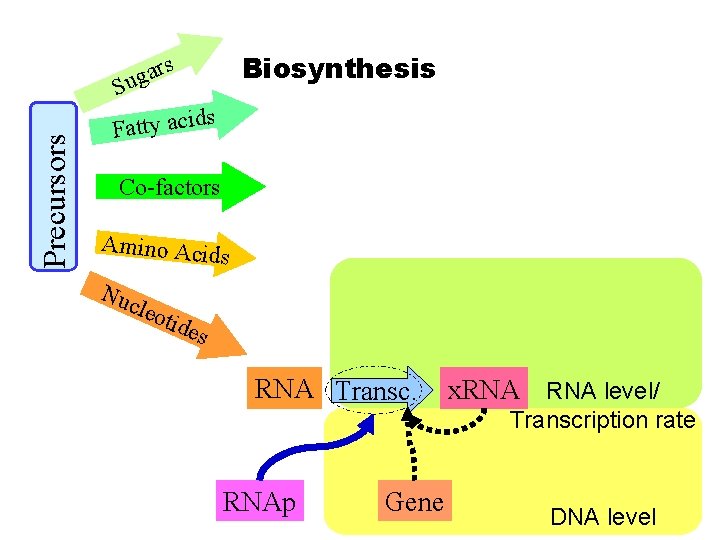 Biosynthesis

Precursors

Sugars

Fatty acids

Co-factors

Amino Acids

Nucleotides

RNA

Transc

xRNA

RNA level/
Transcription rate

RNAp

Gene

DNA level